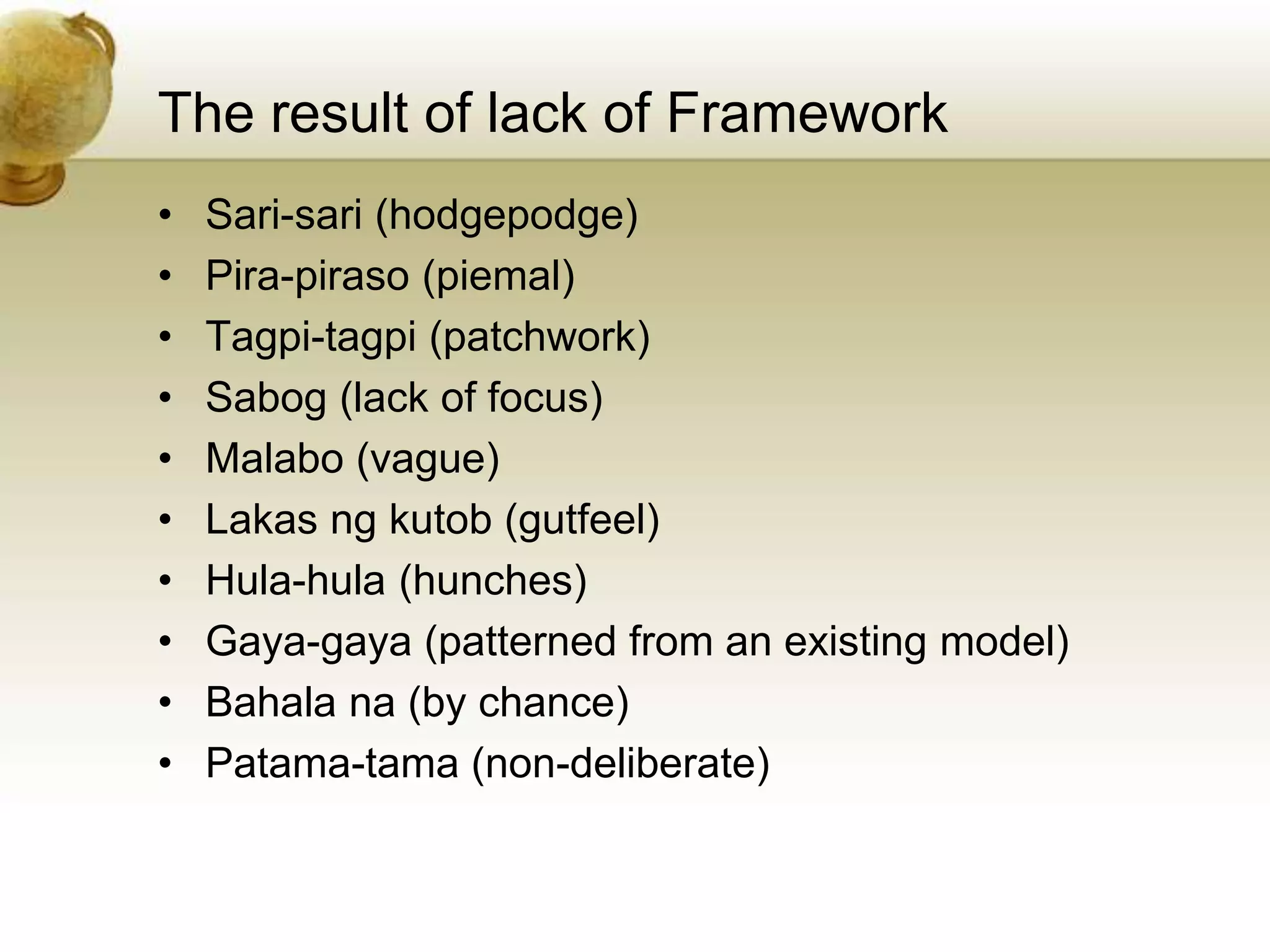 The result of lack of Framework

• Sari-sari (hodgepodge)
• Pira-piraso (piemal)
• Tagpi-tagpi (patchwork)
• Sabog (lack of focus)
• Malabo (vague)
• Lakas ng kutob (gutfeel)
• Hula-hula (hunches)
• Gaya-gaya (patterned from an existing model)
• Bahala na (by chance)
• Patama-tama (non-deliberate)